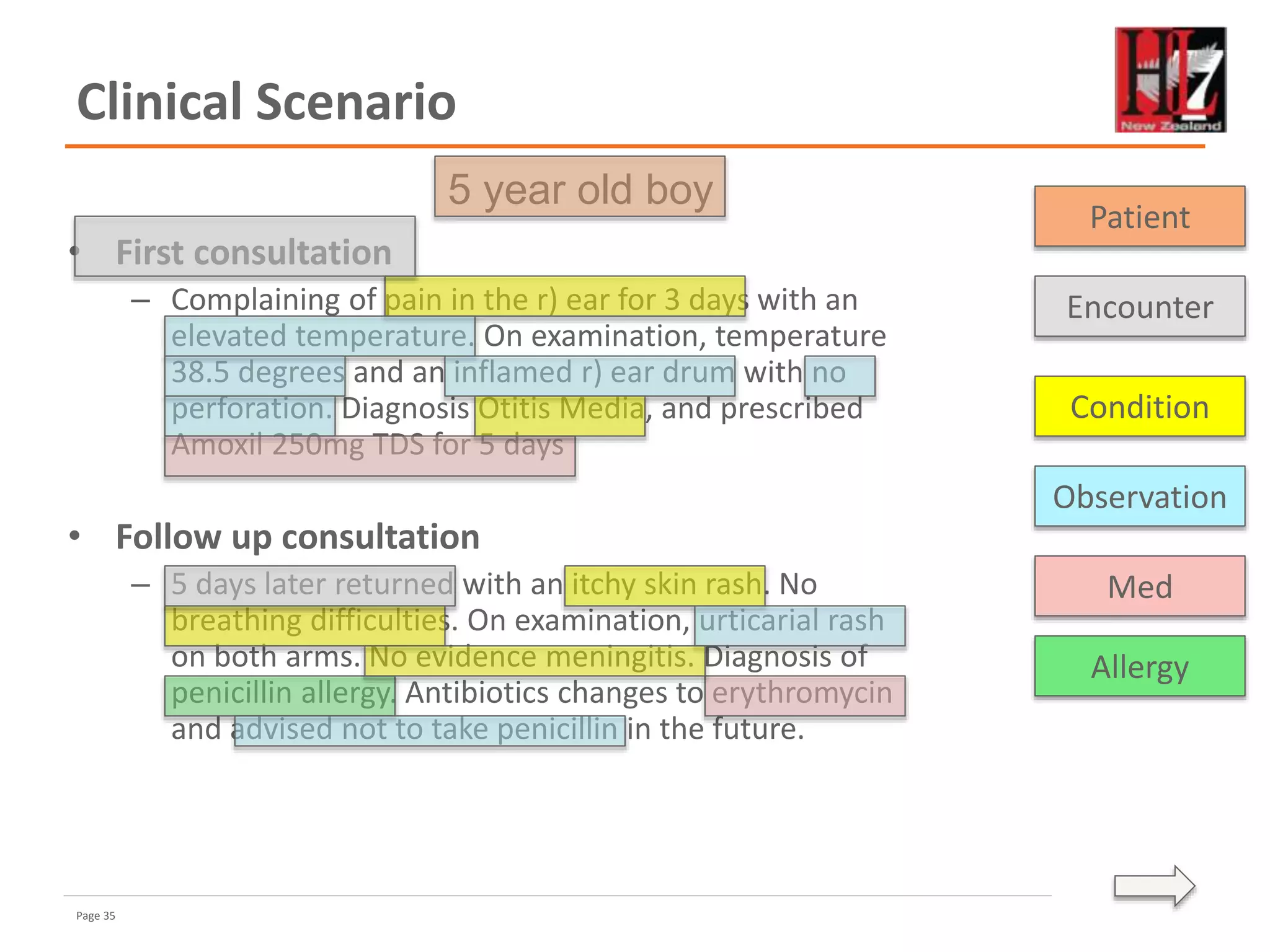 Clinical Scenario

HL7 New Zealand

5 year old boy

• First consultation

– Complaining of pain in the r) ear for 3 days with an elevated temperature. On examination, temperature 38.5 degrees and an inflamed r) ear drum with no perforation. Diagnosis Otitis Media, and prescribed Amoxil 250mg TDS for 5 days

• Follow up consultation

– 5 days later returned with an itchy skin rash. No breathing difficulties. On examination, urticarial rash on both arms. No evidence meningitis. Diagnosis of penicillin allergy. Antibiotics changes to erythromycin and advised not to take penicillin in the future.

Patient

Encounter

Condition

Observation

Med

Allergy

Page 35